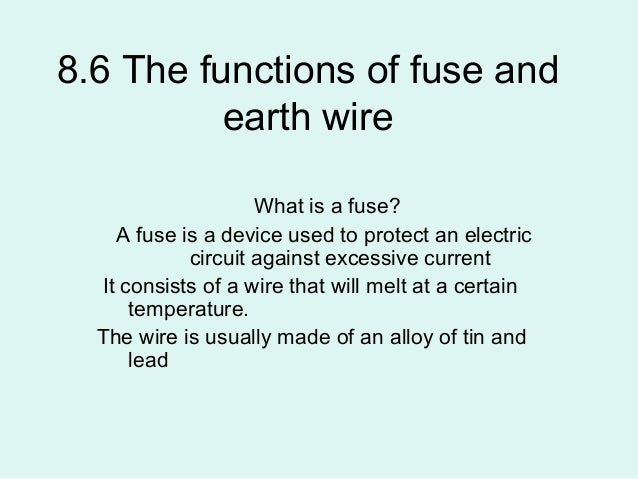 8.6 The functions of fuse and earth wire

What is a fuse?

A fuse is a device used to protect an electric circuit against excessive current

It consists of a wire that will melt at a certain temperature.

The wire is usually made of an alloy of tin and lead